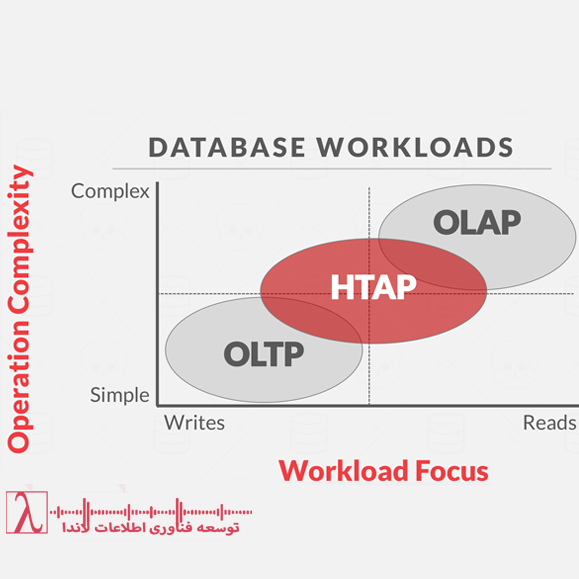 DATABASE WORKLOADS

Operation Complexity

Complex

Simple

OLAP

HTAP

OLTP

Writes

Reads

Workload Focus

λ

توسعه فناوری اطلاعات لاندا